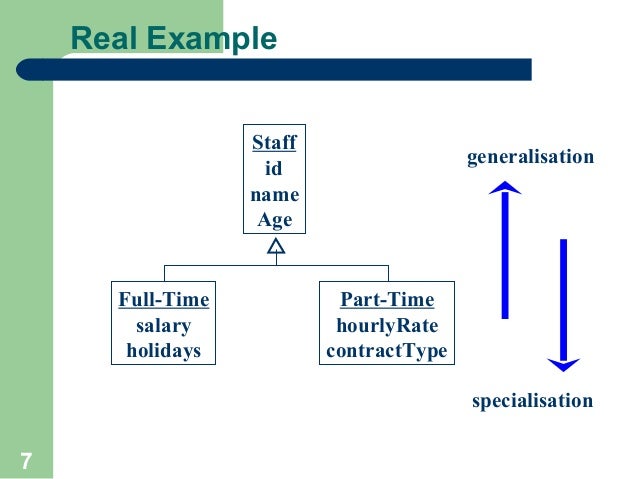 Real Example

Staff
id
name
Age

Full-Time
salary
holidays

Part-Time
hourlyRate
contractType

generalisation

specialisation

7